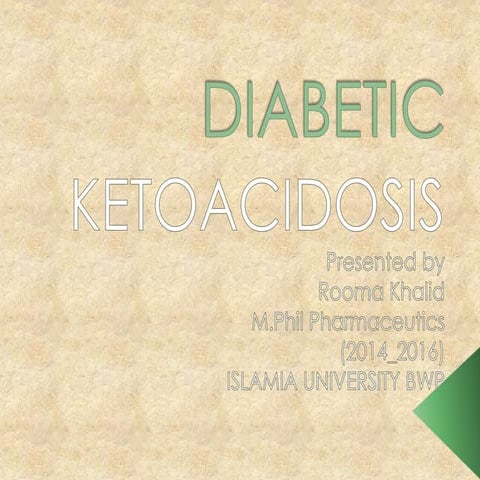 DIABETIC

KETOACIDOSIS

Presented by
Rooma Khalid
M.Phil Pharmaceutics
(2014_2016)
ISLAMIA UNIVERSITY BWP